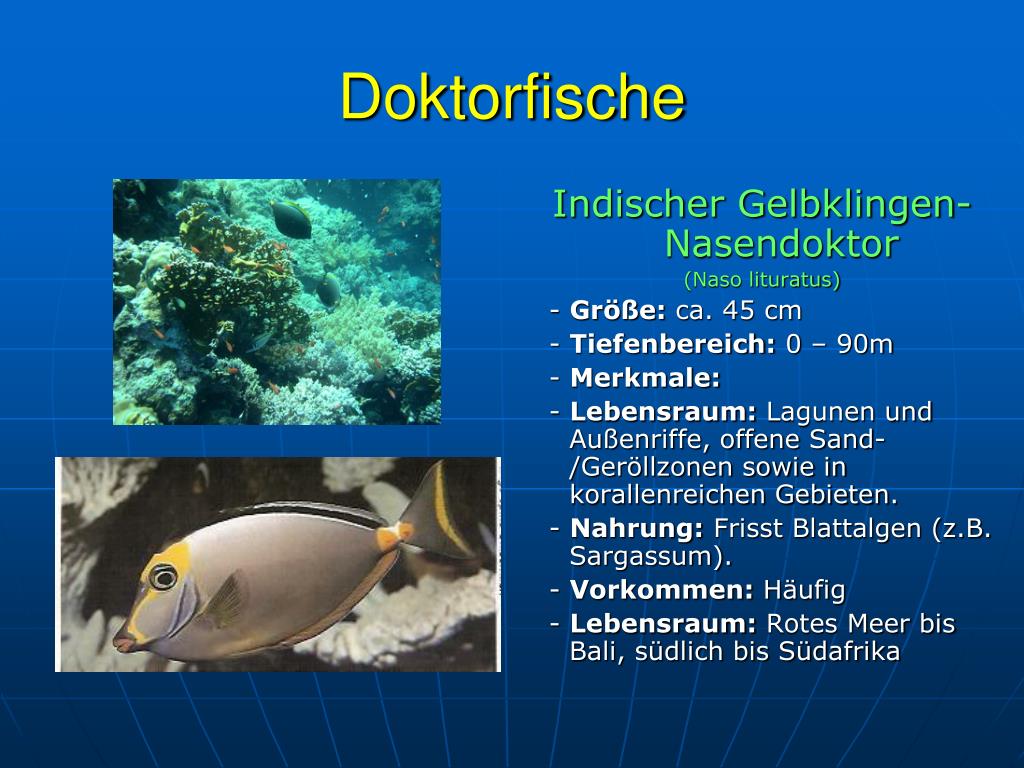 Doktorfische

Indischer Gelbklingen-Nasendoktor
(Naso lituratus)

- Größe: ca. 45 cm
- Tiefenbereich: 0 – 90m
- Merkmale:
- Lebensraum: Lagunen und Außenriffe, offene Sand-/Geröllzonen sowie in korallenreichen Gebieten.
- Nahrung: Frisst Blattalgen (z.B. Sargassum).
- Vorkommen: Häufig
- Lebensraum: Rotes Meer bis Bali, südlich bis Südafrika